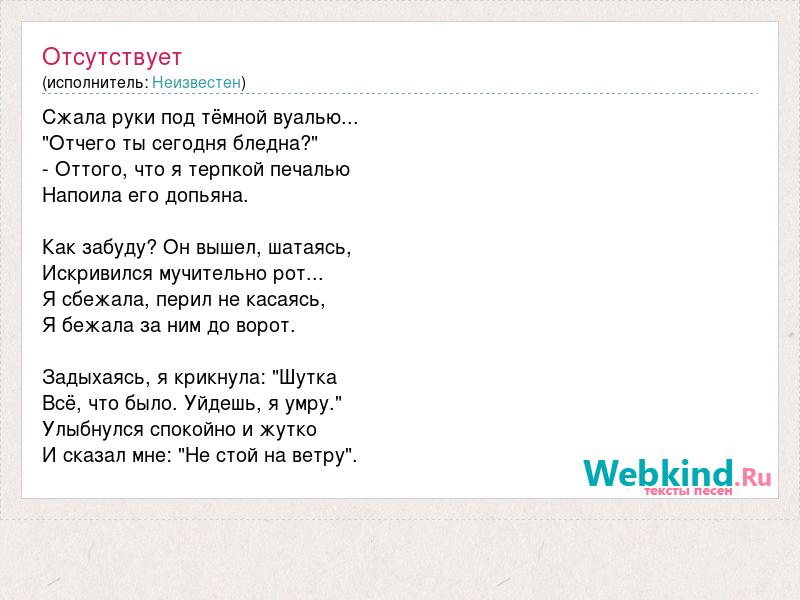 Отсутствует
(исполнитель: Неизвестен)

Сжала руки под тёмной вуалью...
"Отчего ты сегодня бледна?"
- Оттого, что я терпкой печалью
Напоила его допьяна.

Как забуду? Он вышел, шатаясь,
Искривился мучительно рот...
Я сбежала, перил не касаясь,
Я бежала за ним до ворот.

Задыхаясь, я крикнула: "Шутка
Всё, что было. Уйдешь, я умру."
Улыбнулся спокойно и жутко
И сказал мне: "Не стой на ветру".

Webkind.Ru
тексты песен